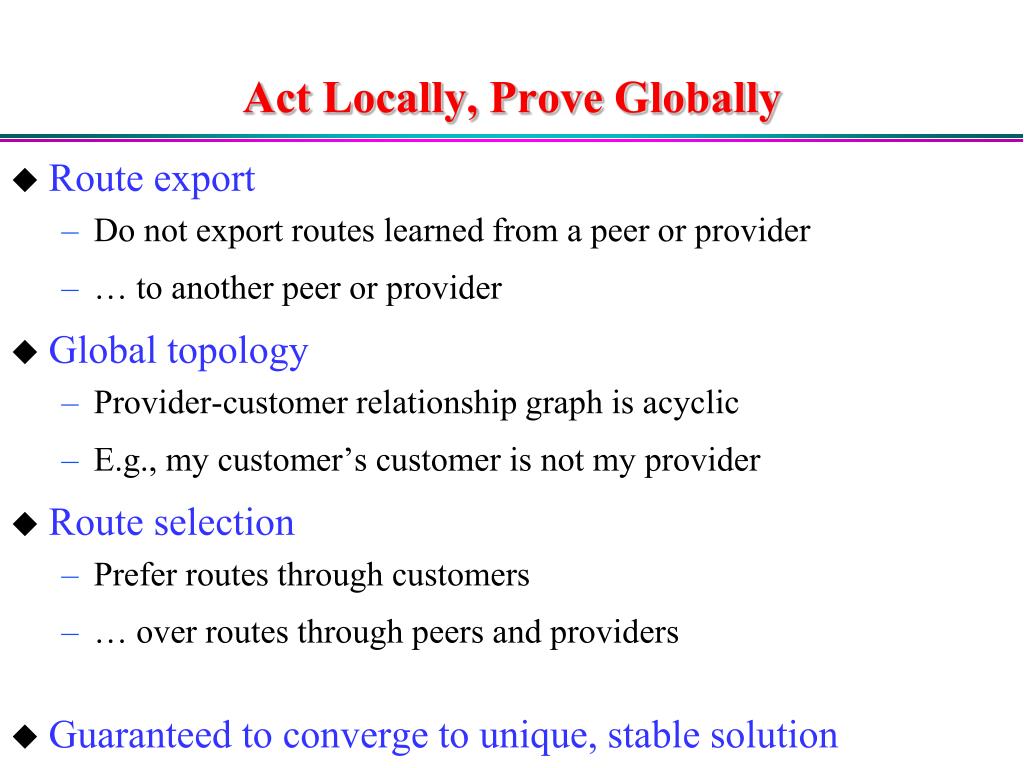 Act Locally, Prove Globally

◆ Route export
– Do not export routes learned from a peer or provider
– … to another peer or provider

◆ Global topology
– Provider-customer relationship graph is acyclic
– E.g., my customer’s customer is not my provider

◆ Route selection
– Prefer routes through customers
– … over routes through peers and providers

◆ Guaranteed to converge to unique, stable solution